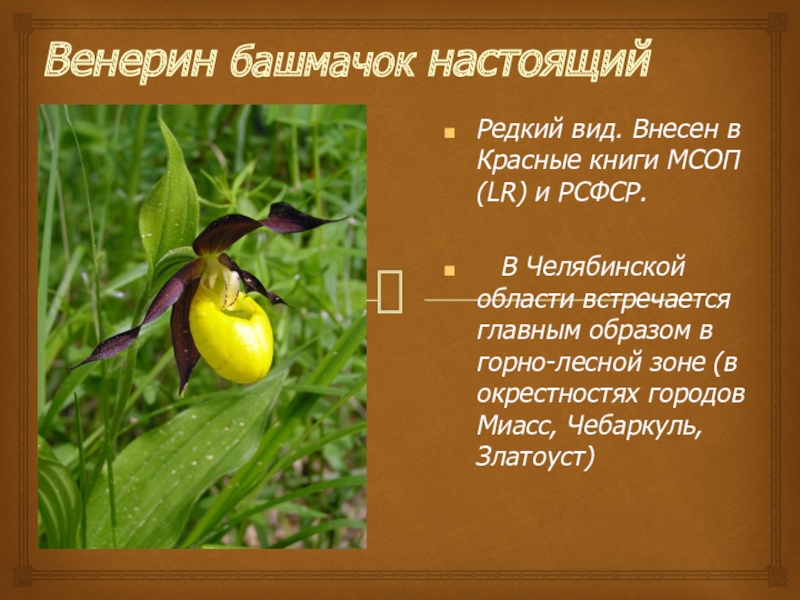 Венерин башмачок настоящий

Редкий вид. Внесен в Красные книги МСОП (LR) и РСФСР.

В Челябинской области встречается главным образом в горно-лесной зоне (в окрестностях городов Миасс, Чебаркуль, Златоуст)